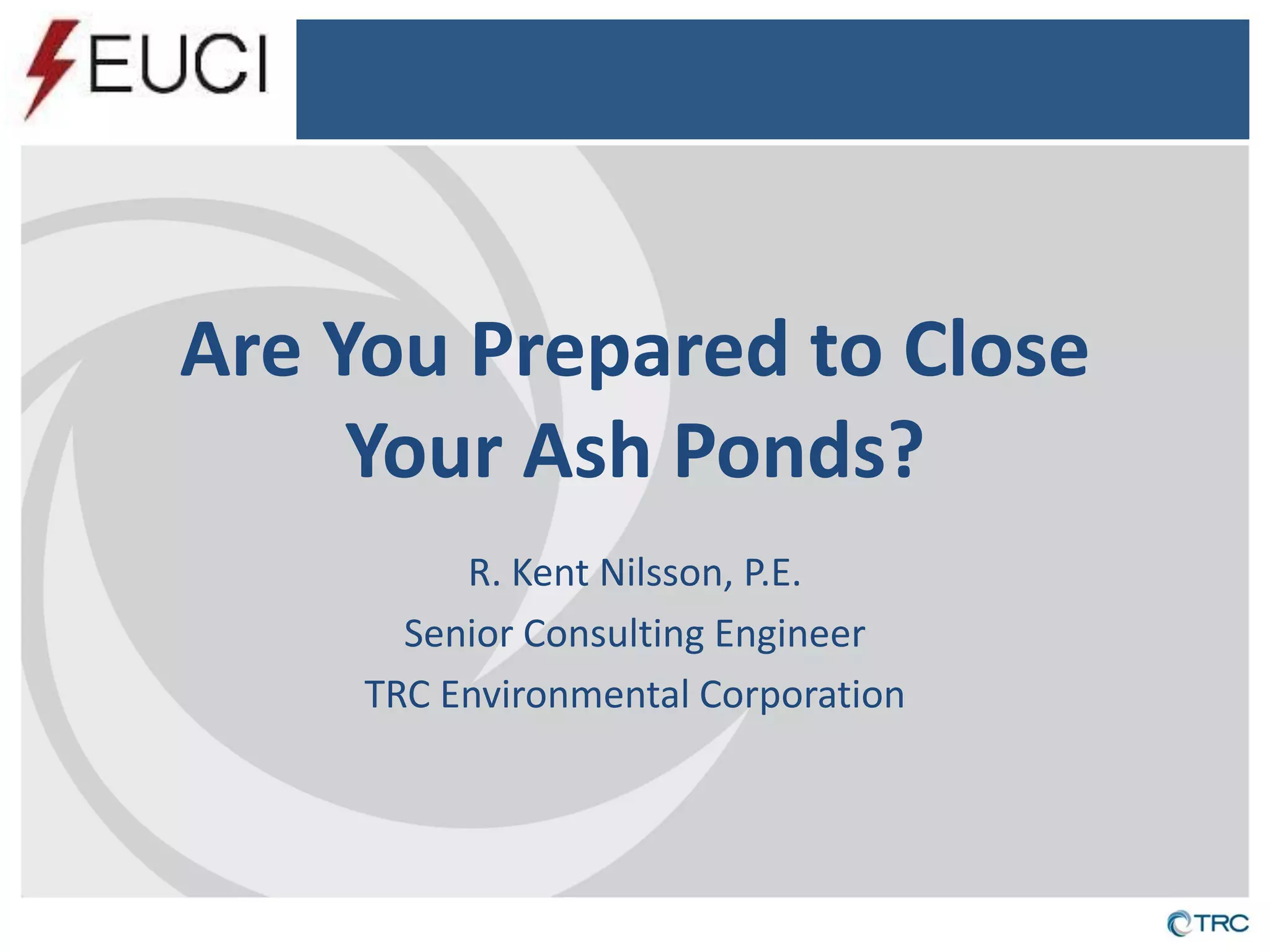 EUCI

Are You Prepared to Close Your Ash Ponds?

R. Kent Nilsson, P.E.

Senior Consulting Engineer

TRC Environmental Corporation

TRC